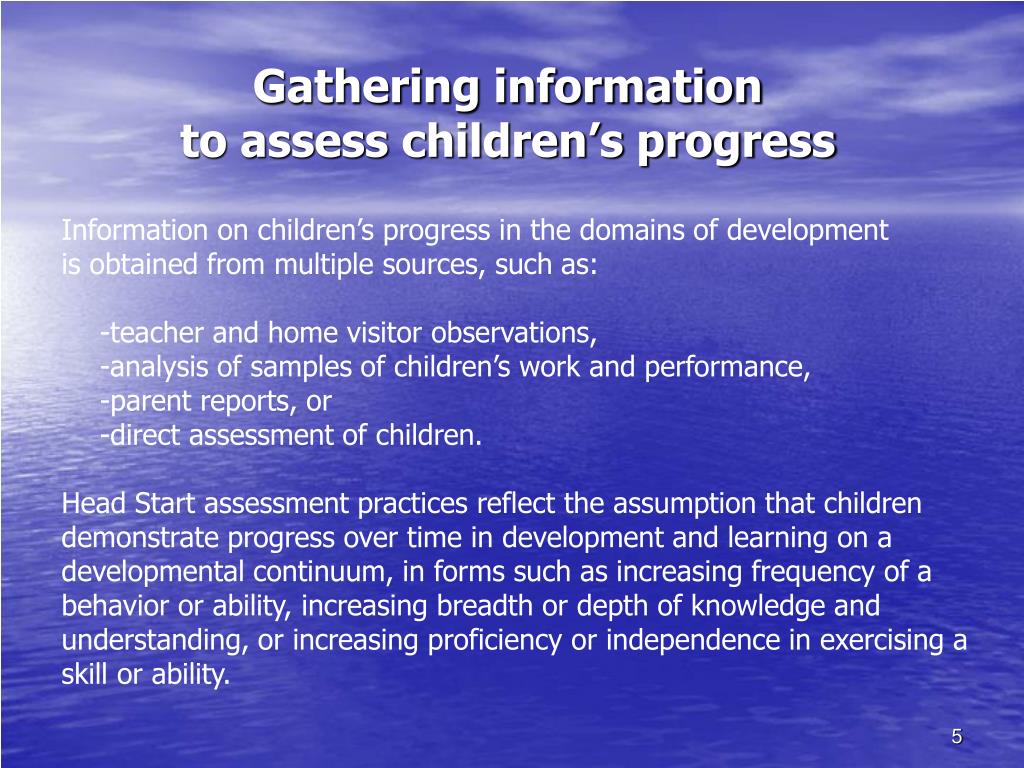 Gathering information
to assess children’s progress

Information on children’s progress in the domains of development is obtained from multiple sources, such as:

-teacher and home visitor observations,
-analysis of samples of children’s work and performance,
-parent reports, or
-direct assessment of children.

Head Start assessment practices reflect the assumption that children demonstrate progress over time in development and learning on a developmental continuum, in forms such as increasing frequency of a behavior or ability, increasing breadth or depth of knowledge and understanding, or increasing proficiency or independence in exercising a skill or ability.

5